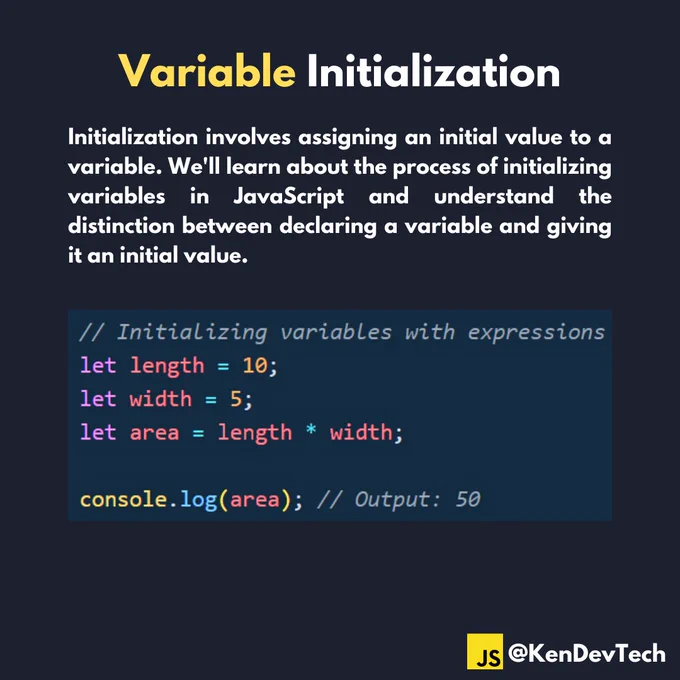 Variable Initialization

Initialization involves assigning an initial value to a variable. We'll learn about the process of initializing variables in JavaScript and understand the distinction between declaring a variable and giving it an initial value.

// Initializing variables with expressions
let length = 10;
let width = 5;
let area = length * width;

console.log(area); // Output: 50

JS @KenDevTech